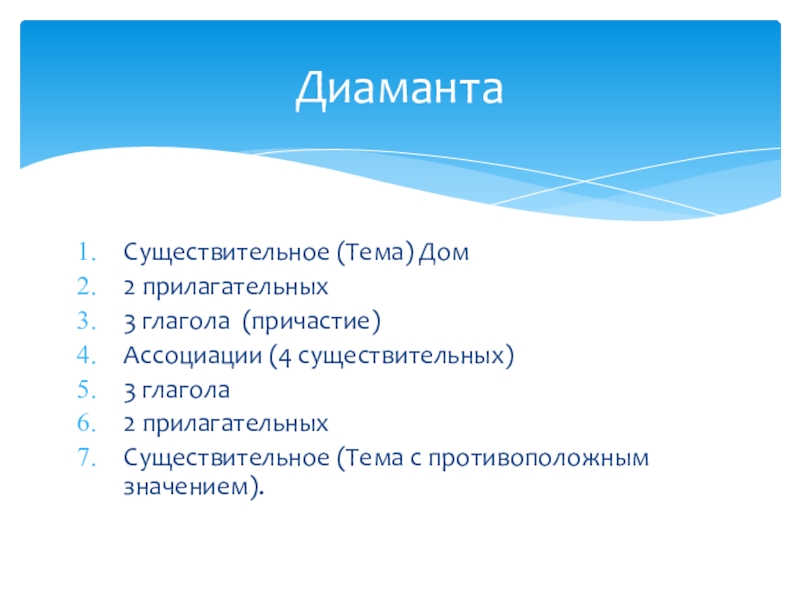 Диаманта

1. Существительное (Тема) Дом
2. 2 прилагательных
3. 3 глагола (причастие)
4. Ассоциации (4 существительных)
5. 3 глагола
6. 2 прилагательных
7. Существительное (Тема с противоположным значением).